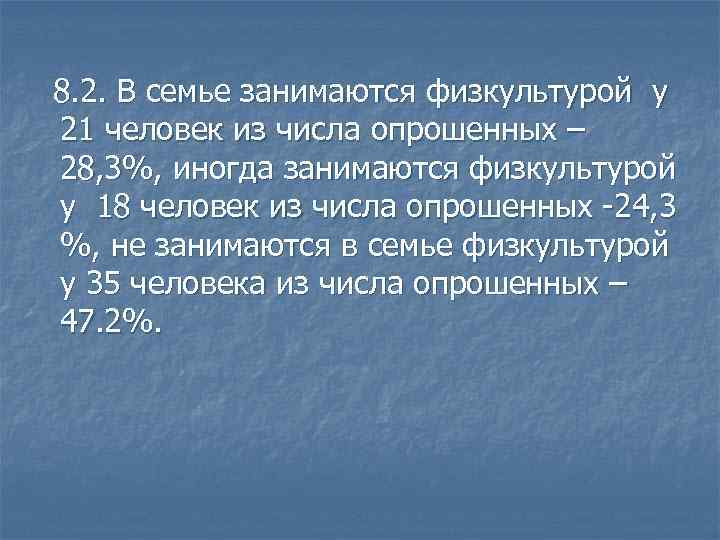 8.2. В семье занимаются физкультурой у 21 человек из числа опрошенных – 28,3%, иногда занимаются физкультурой у 18 человек из числа опрошенных -24,3 %, не занимаются в семье физкультурой у 35 человека из числа опрошенных – 47.2%.